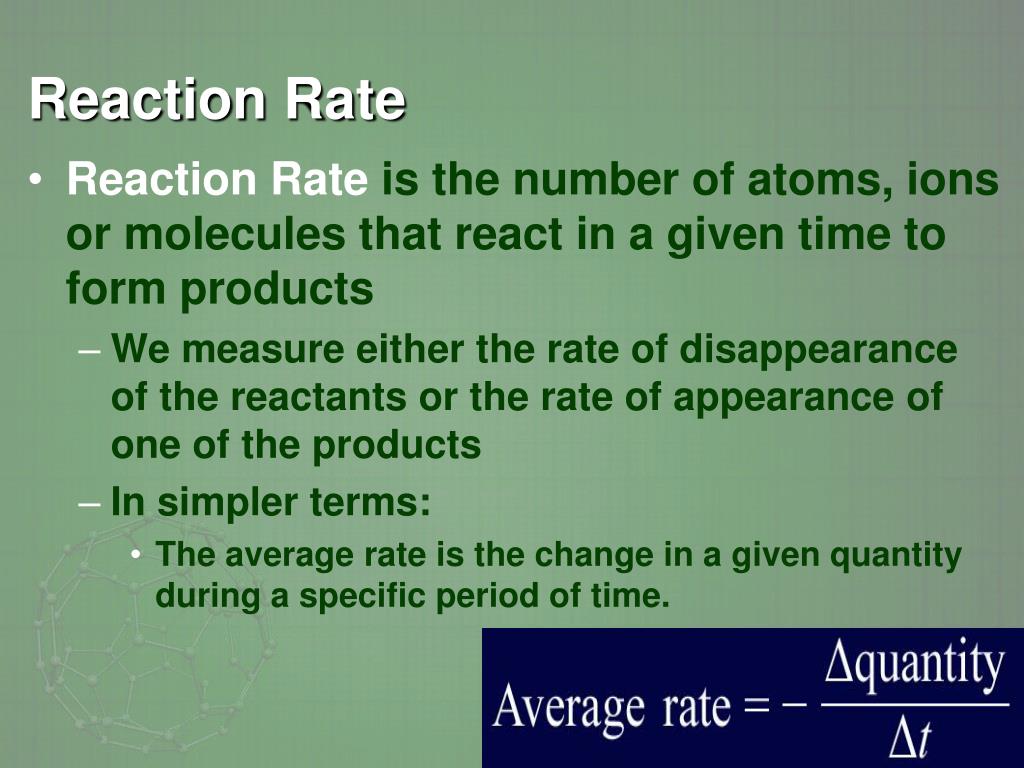 Reaction Rate

• Reaction Rate is the number of atoms, ions or molecules that react in a given time to form products

– We measure either the rate of disappearance of the reactants or the rate of appearance of one of the products

– In simpler terms:

• The average rate is the change in a given quantity during a specific period of time.

$\text{Average rate} = -\frac{\Delta \text{quantity}}{\Delta t}$